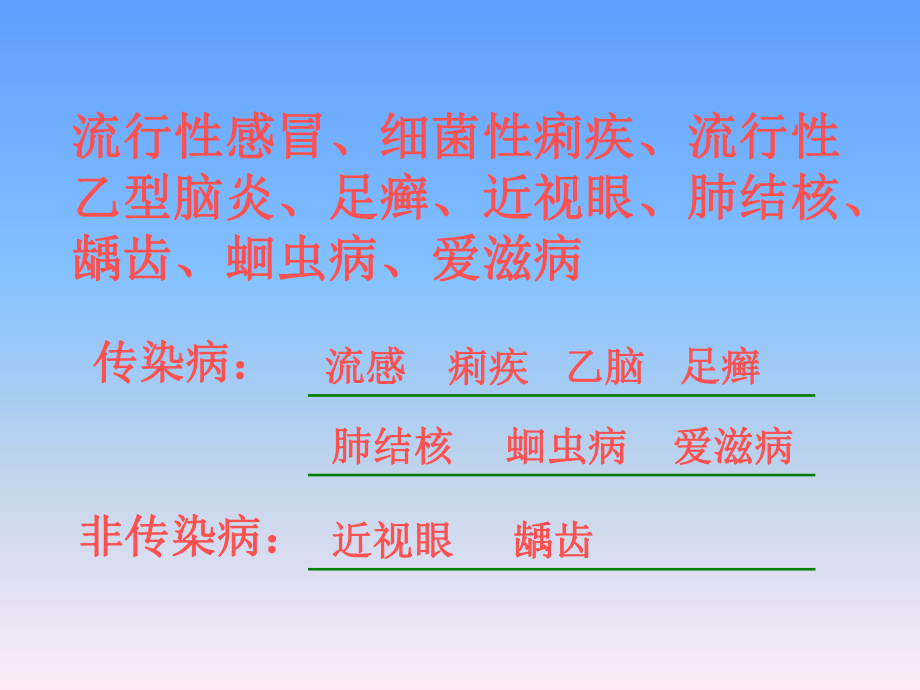 流行性感冒、细菌性痢疾、流行性乙型脑炎、足癣、近视眼、肺结核、龋齿、蛔虫病、爱滋病

传染病： 流感 痢疾 乙脑 足癣

肺结核 蛔虫病 爱滋病

非传染病： 近视眼 龋齿